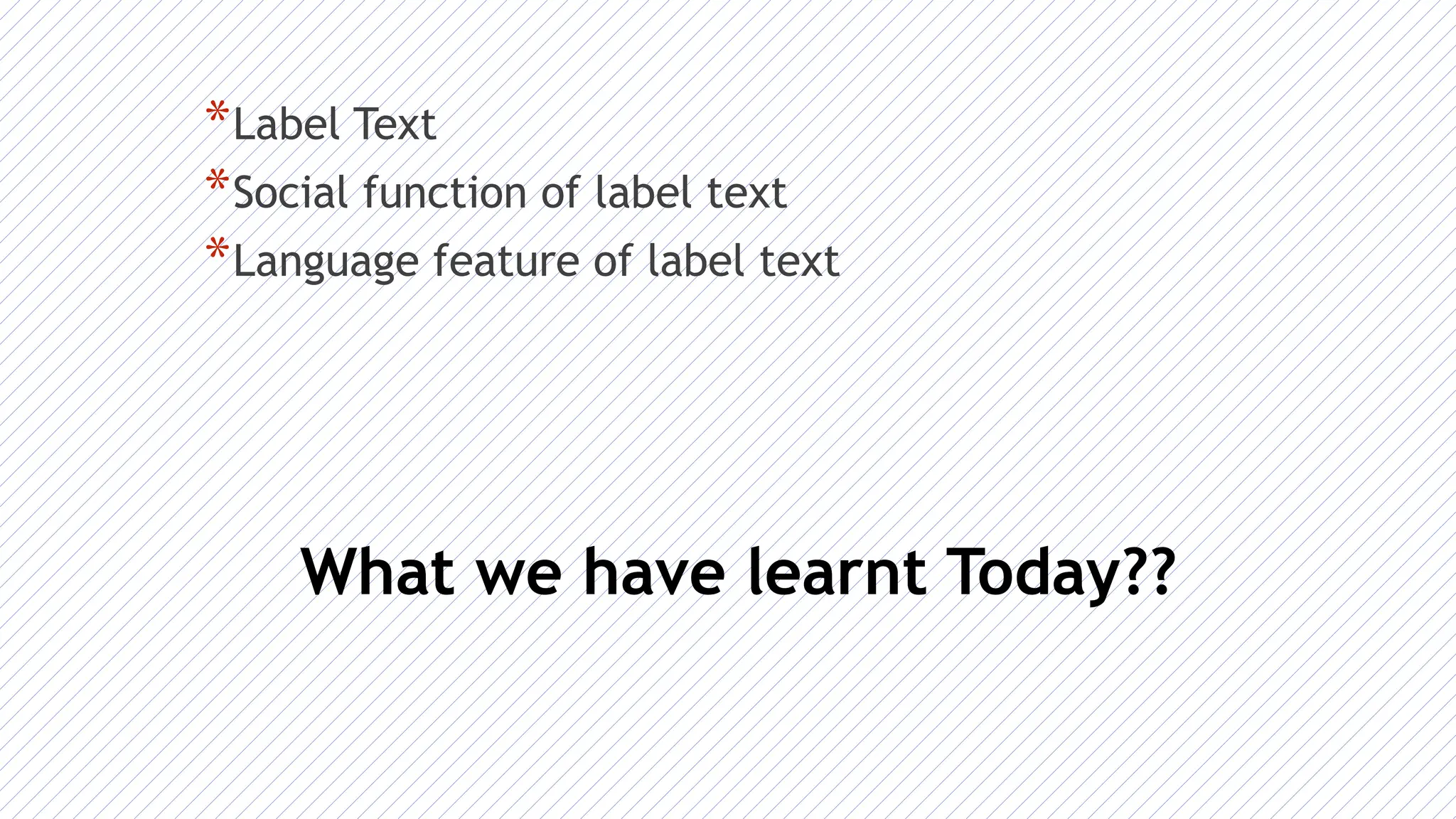 *Label Text
*Social function of label text
*Language feature of label text

What we have learnt Today??